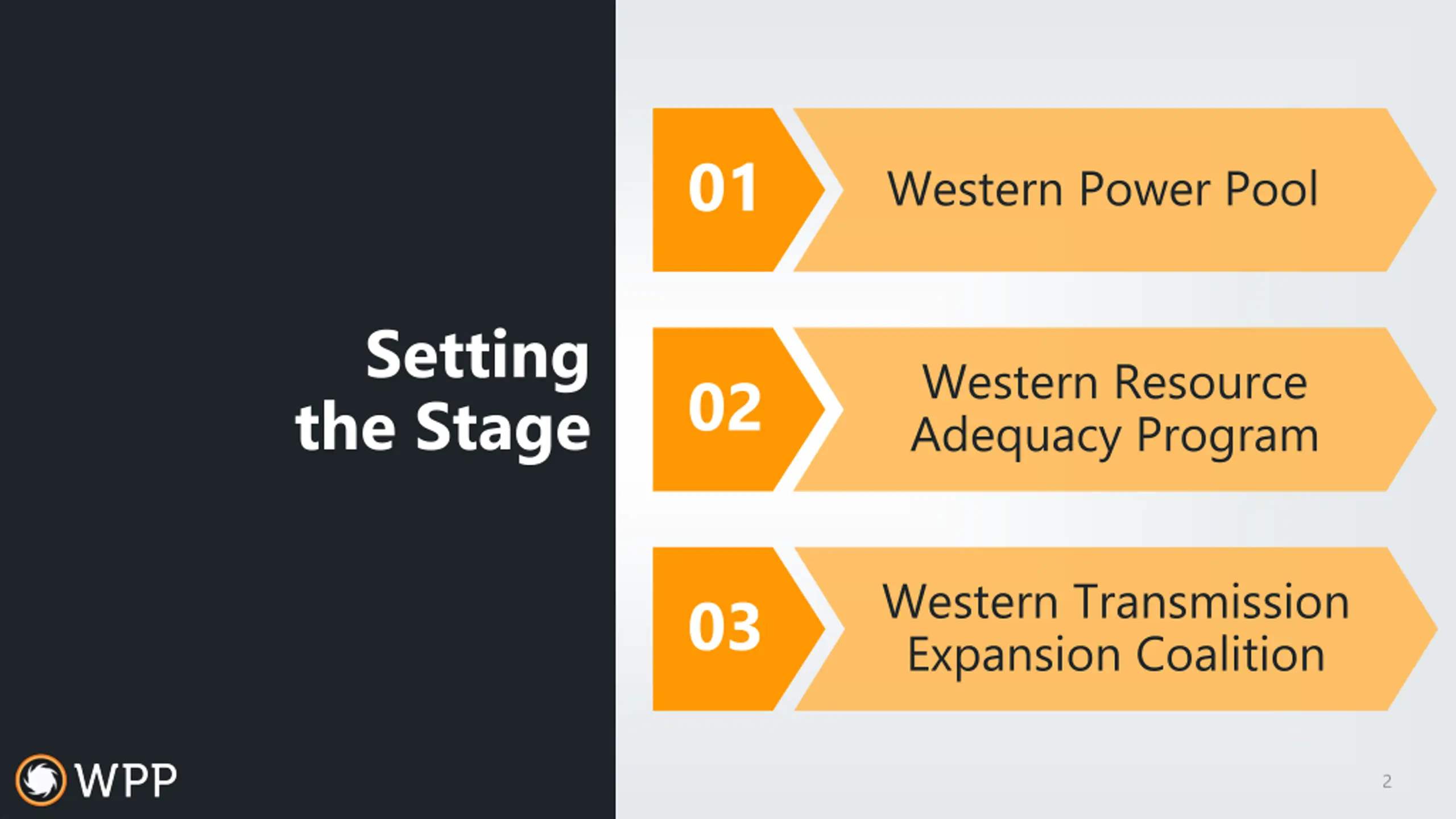 Setting the Stage

01 Western Power Pool

02 Western Resource Adequacy Program

03 Western Transmission Expansion Coalition

WPP

2